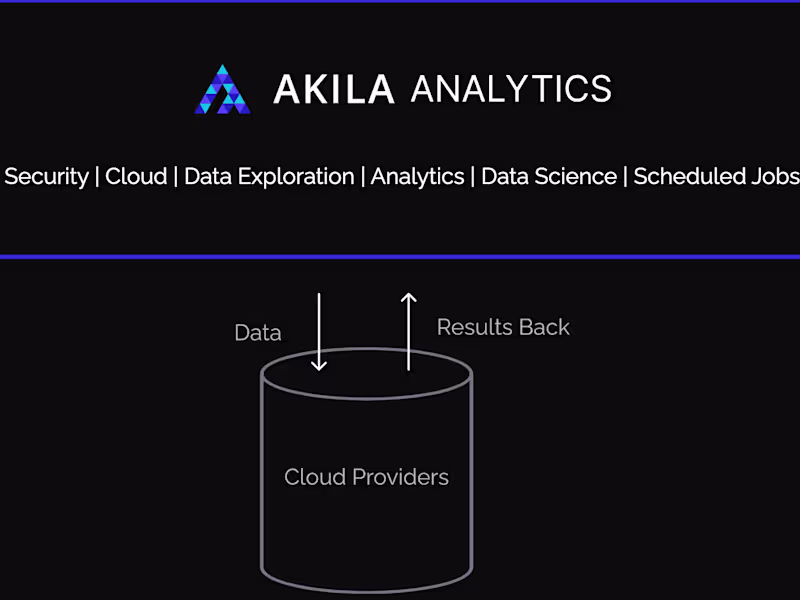 AKILA ANALYTICS

Security | Cloud | Data Exploration | Analytics | Data Science | Scheduled Jobs

Data

Results Back

Cloud Providers